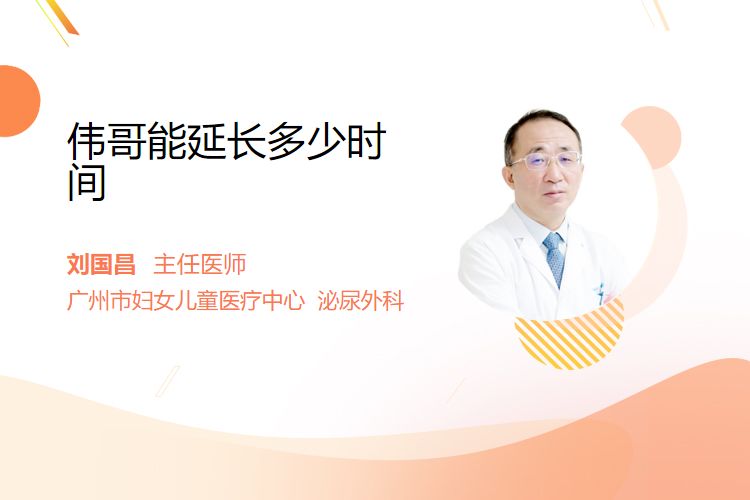 伟哥能延长多少时间

刘国昌 主任医师
广州市妇女儿童医疗中心 泌尿外科